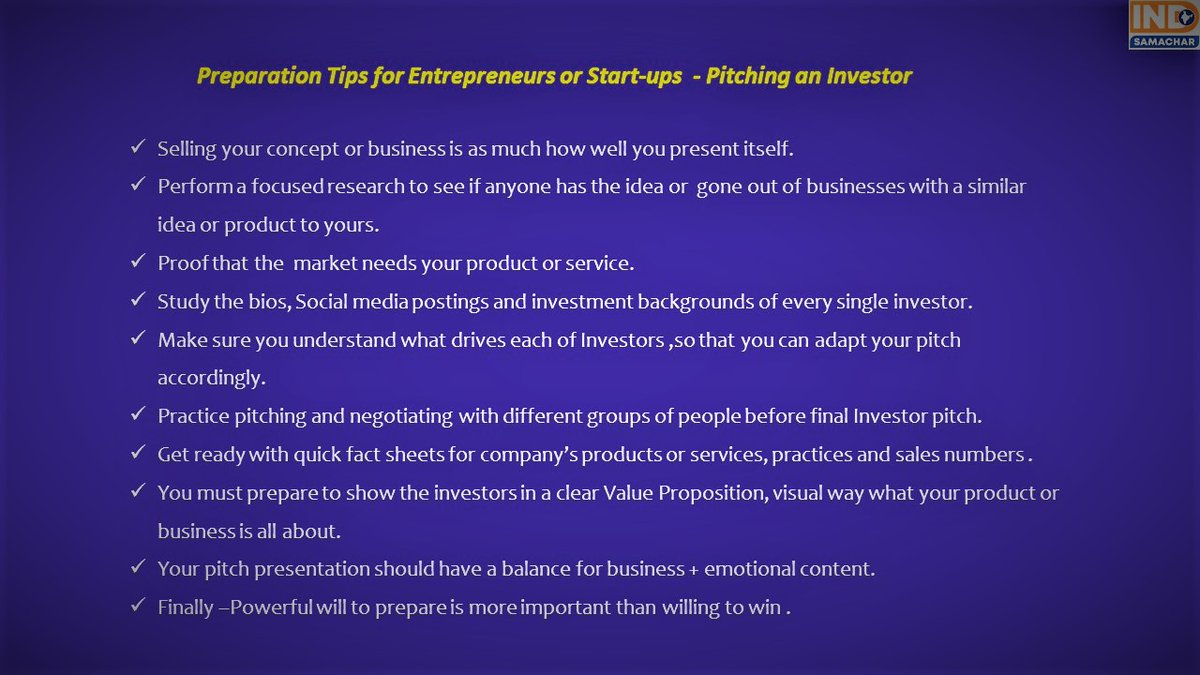 IND SAMACHAR

Preparation Tips for Entrepreneurs or Start-ups - Pitching an Investor

✓ Selling your concept or business is as much how well you present itself.
✓ Perform a focused research to see if anyone has the idea or gone out of businesses with a similar idea or product to yours.
✓ Proof that the market needs your product or service.
✓ Study the bios, Social media postings and investment backgrounds of every single investor.
✓ Make sure you understand what drives each of Investors ,so that you can adapt your pitch accordingly.
✓ Practice pitching and negotiating with different groups of people before final Investor pitch.
✓ Get ready with quick fact sheets for company's products or services, practices and sales numbers .
✓ You must prepare to show the investors in a clear Value Proposition, visual way what your product or business is all about.
✓ Your pitch presentation should have a balance for business + emotional content.
✓ Finally –Powerful will to prepare is more important than willing to win .